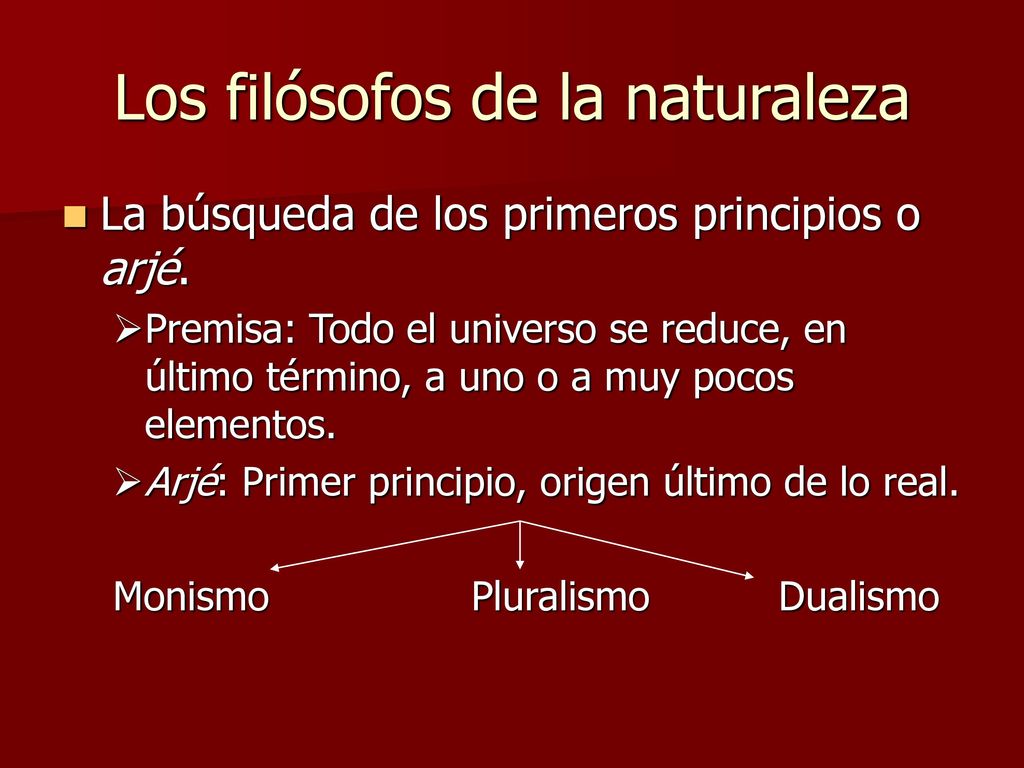 Los filósofos de la naturaleza

La búsqueda de los primeros principios o arjé.

Premisa: Todo el universo se reduce, en último término, a uno o a muy pocos elementos.

Arjé: Primer principio, origen último de lo real.

Monismo Pluralismo Dualismo